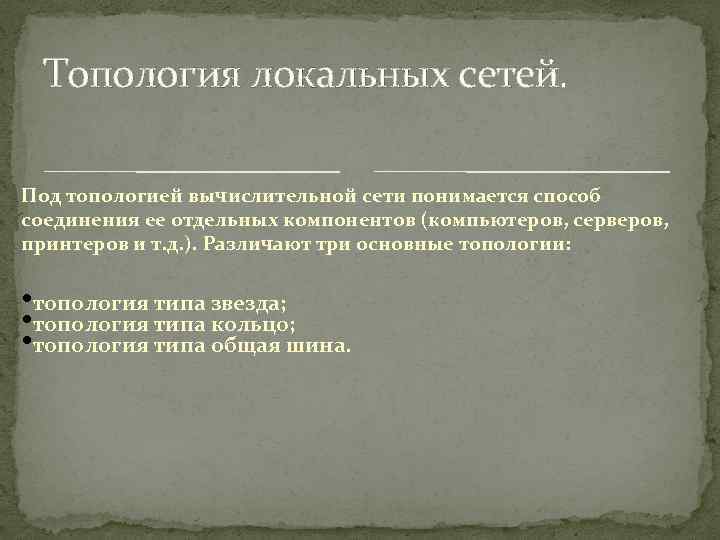 Топология локальных сетей.

Под топологией вычислительной сети понимается способ соединения ее отдельных компонентов (компьютеров, серверов, принтеров и т.д.). Различают три основные топологии:

•топология типа звезда;
•топология типа кольцо;
•топология типа общая шина.